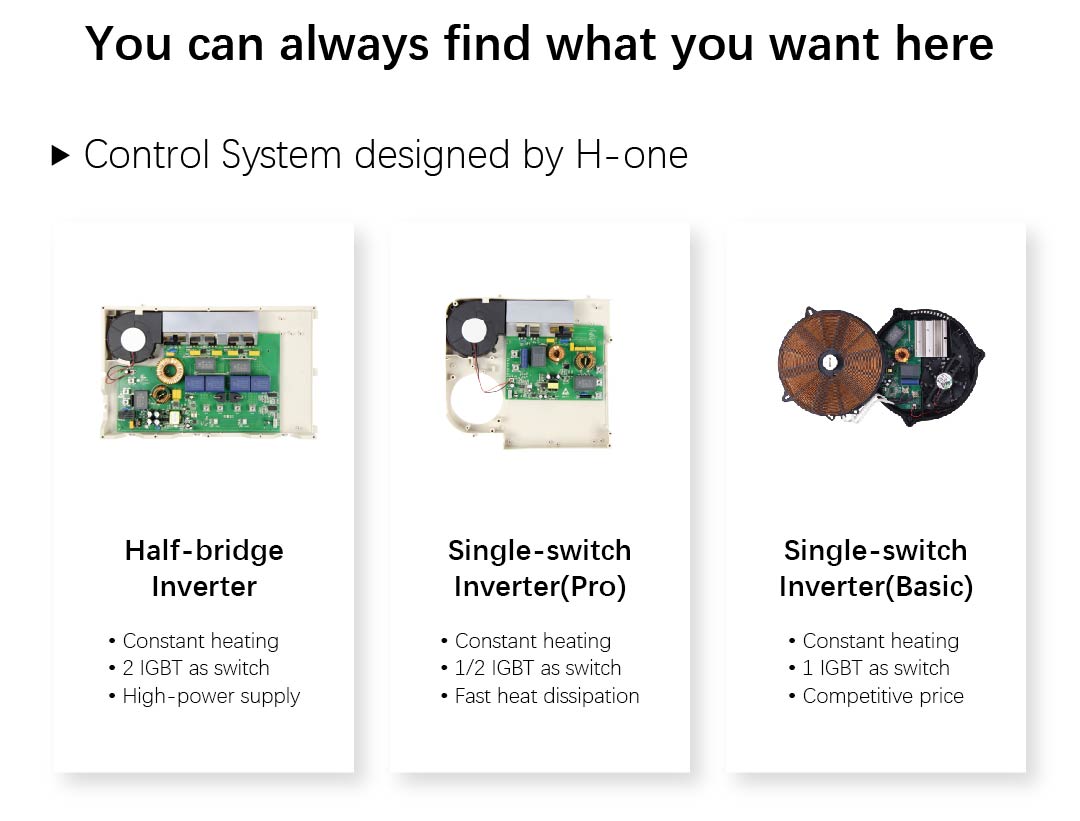 You can always find what you want here

▶ Control System designed by H-one

Half-bridge Inverter

• Constant heating
• 2 IGBT as switch
• High-power supply

Single-switch Inverter(Pro)

• Constant heating
• 1/2 IGBT as switch
• Fast heat dissipation

Single-switch Inverter(Basic)

• Constant heating
• 1 IGBT as switch
• Competitive price